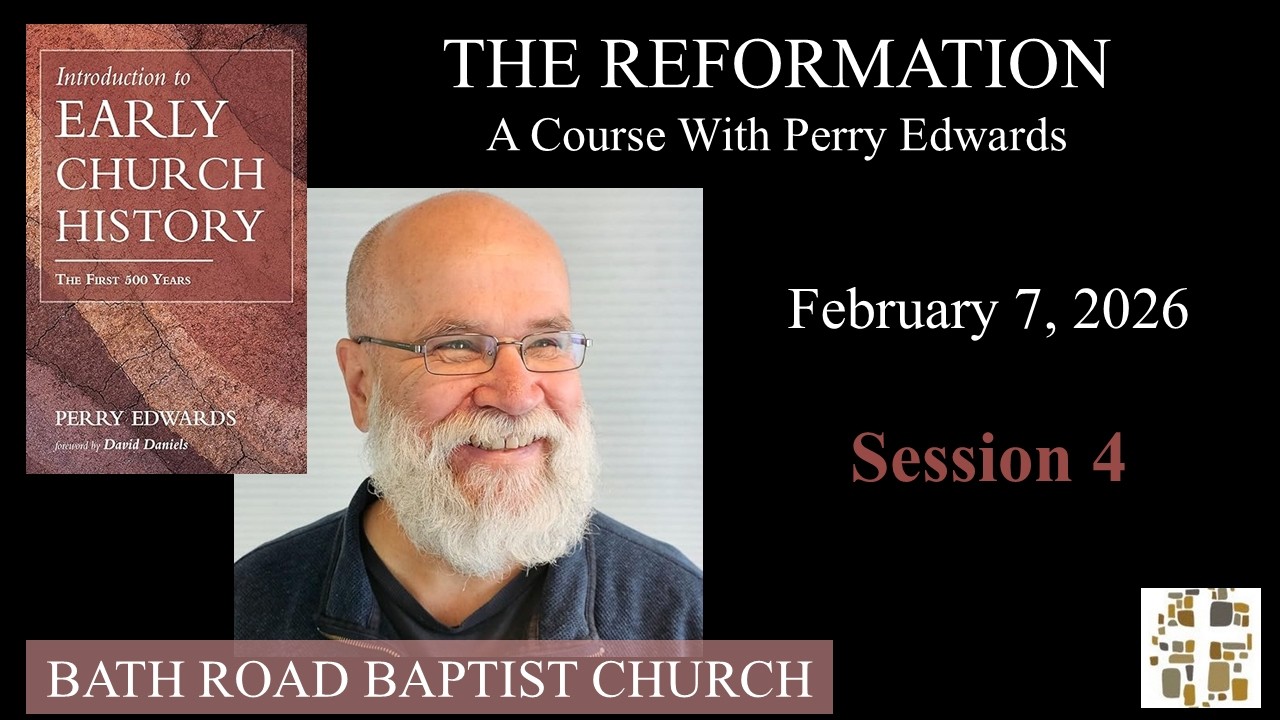 Introduction to
EARLY CHURCH HISTORY
THE FIRST 500 YEARS
PERRY EDWARDS
foreword by David Daniels

THE REFORMATION
A Course With Perry Edwards

February 7, 2026

Session 4

BATH ROAD BAPTIST CHURCH